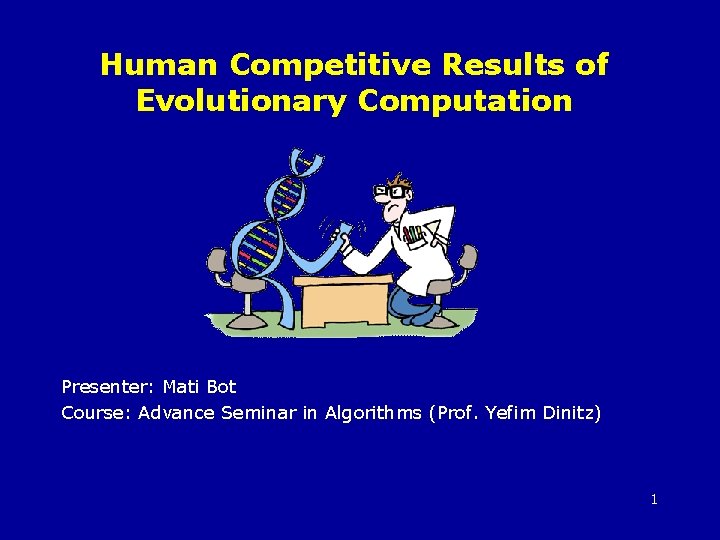 Human Competitive Results of Evolutionary Computation

Presenter: Mati Bot
Course: Advance Seminar in Algorithms (Prof. Yefim Dinitz)

1